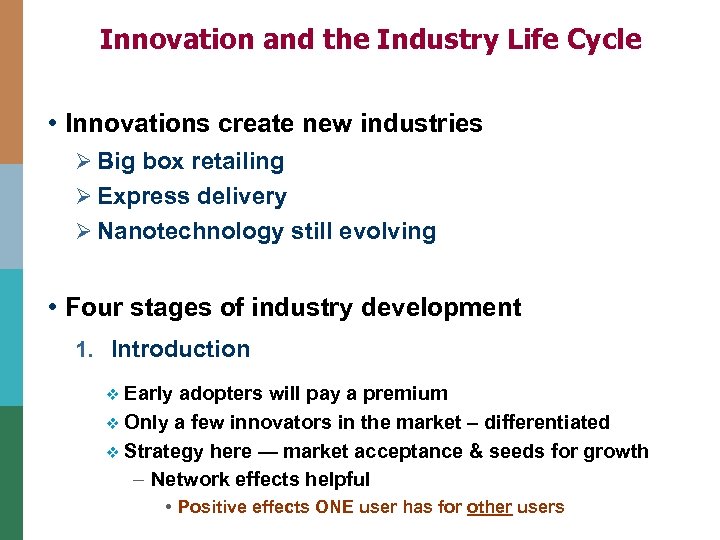 Innovation and the Industry Life Cycle

• Innovations create new industries
➢ Big box retailing
➢ Express delivery
➢ Nanotechnology still evolving

• Four stages of industry development
1. Introduction
❖ Early adopters will pay a premium
❖ Only a few innovators in the market – differentiated
❖ Strategy here — market acceptance & seeds for growth
– Network effects helpful
• Positive effects ONE user has for other users